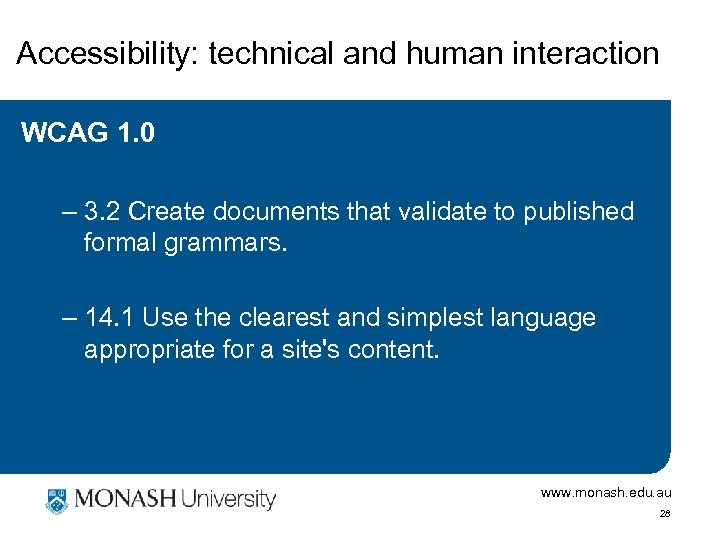 Accessibility: technical and human interaction

WCAG 1.0

– 3.2 Create documents that validate to published formal grammars.

– 14.1 Use the clearest and simplest language appropriate for a site's content.

MONASH University

www.monash.edu.au

28